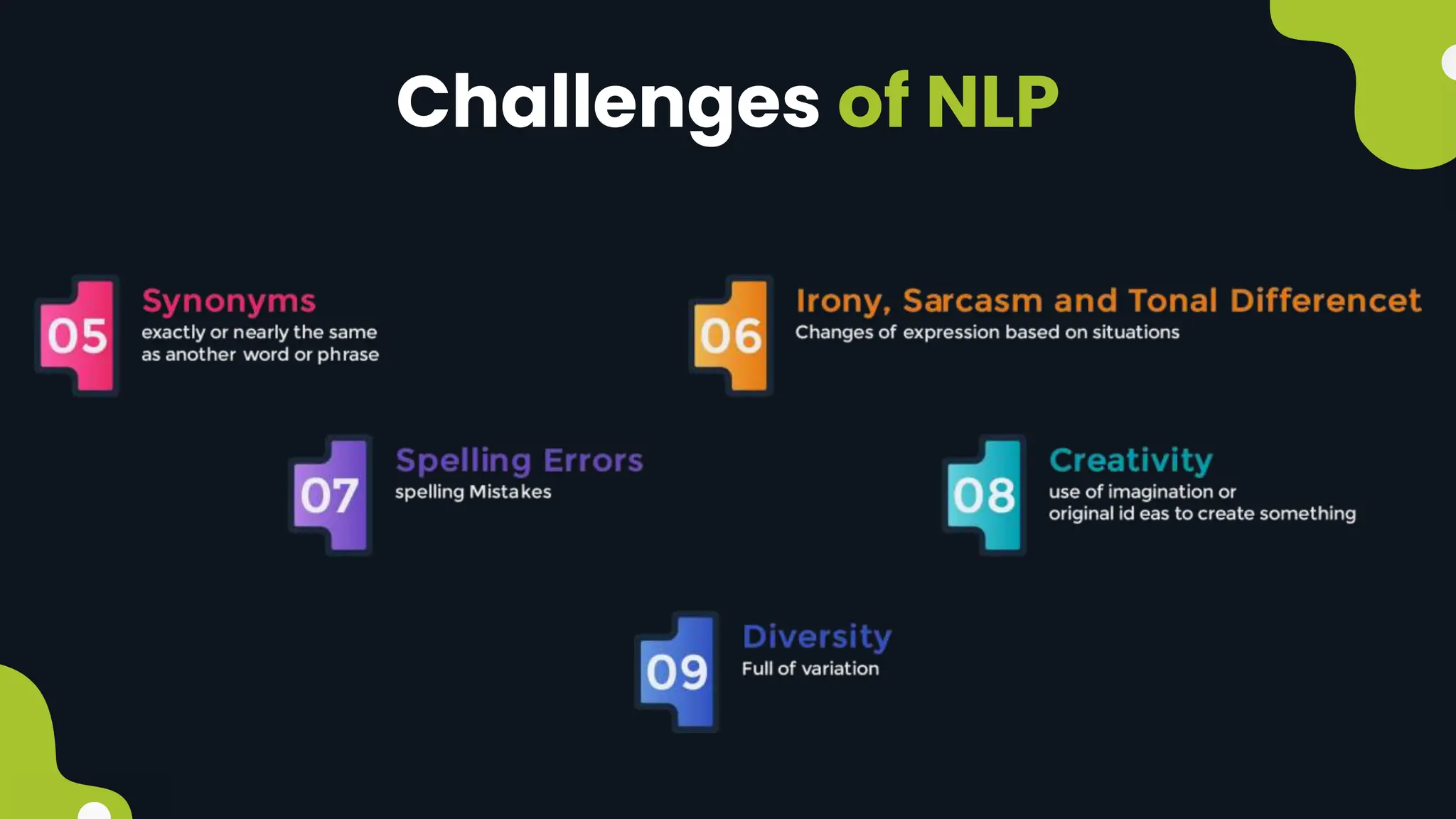 Challenges of NLP

05 Synonyms
exactly or nearly the same as another word or phrase

06 Irony, Sarcasm and Tonal Differencet
Changes of expression based on situations

07 Spelling Errors
spelling Mistakes

08 Creativity
use of imagination or original id eas to create something

09 Diversity
Full of variation